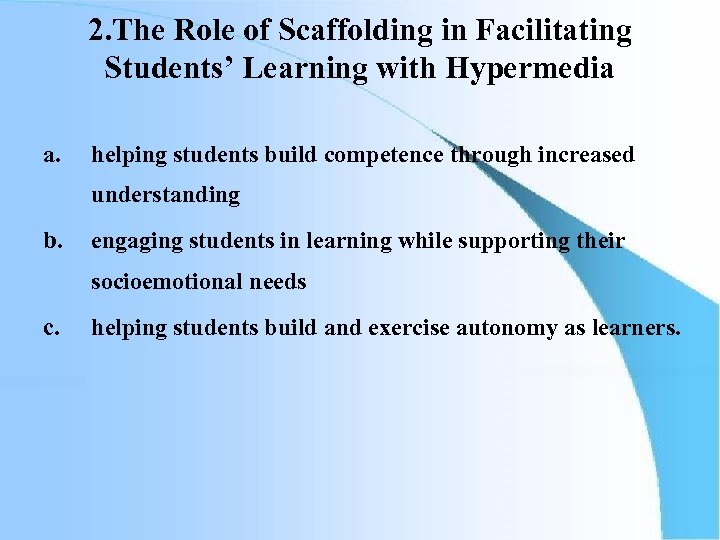 2.The Role of Scaffolding in Facilitating Students’ Learning with Hypermedia

a. helping students build competence through increased understanding

b. engaging students in learning while supporting their socioemotional needs

c. helping students build and exercise autonomy as learners.